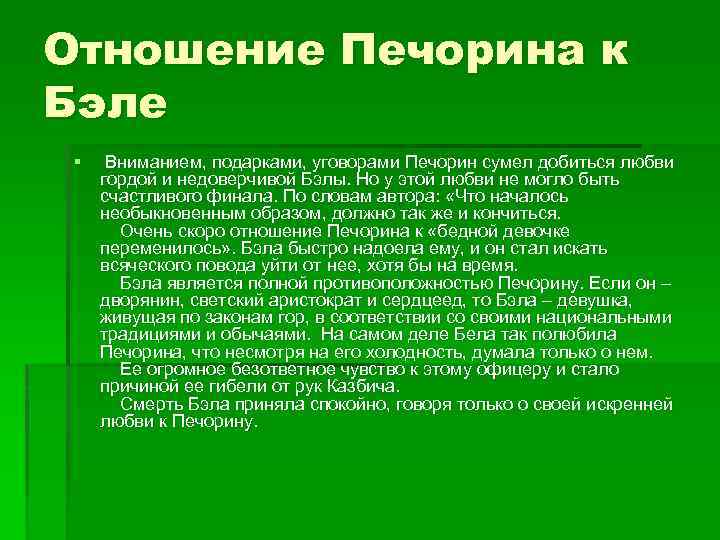 Отношение Печорина к Бэле

Вниманием, подарками, уговорами Печорин сумел добиться любви гордой и недоверчивой Бэлы. Но у этой любви не могло быть счастливого финала. По словам автора: «Что началось необыкновенным образом, должно так же и кончиться.

Очень скоро отношение Печорина к «бедной девочке переменилось». Бэла быстро надоела ему, и он стал искать всяческого повода уйти от нее, хотя бы на время.

Бэла является полной противоположностью Печорину. Если он – дворянин, светский аристократ и сердцеед, то Бэла – девушка, живущая по законам гор, в соответствии со своими национальными традициями и обычаями. На самом деле Бела так полюбила Печорина, что несмотря на его холодность, думала только о нем.

Ее огромное безответное чувство к этому офицеру и стало причиной ее гибели от рук Казбича.

Смерть Бэла приняла спокойно, говоря только о своей искренней любви к Печорину.